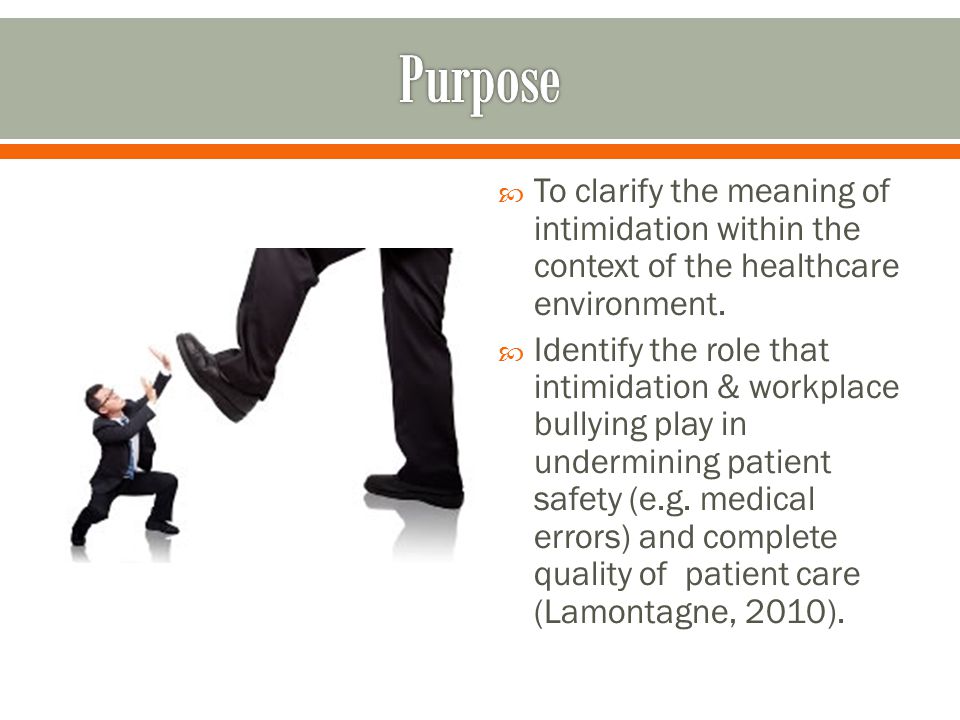 Purpose

To clarify the meaning of intimidation within the context of the healthcare environment.

Identify the role that intimidation & workplace bullying play in undermining patient safety (e.g. medical errors) and complete quality of patient care (Lamontagne, 2010).